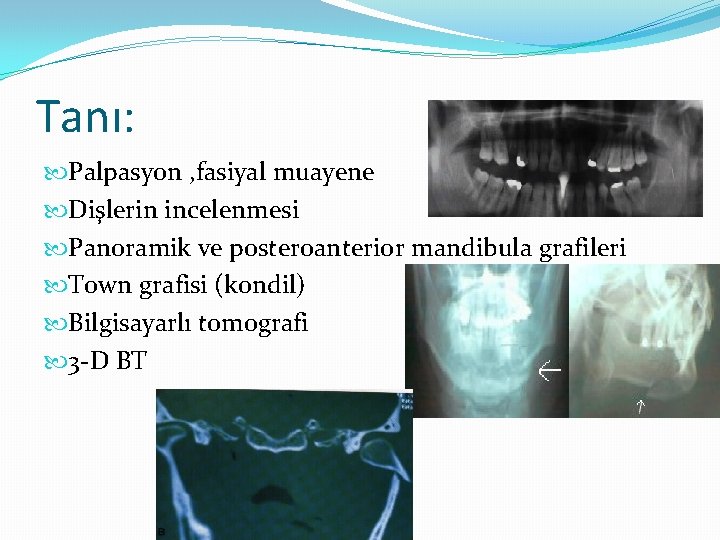 Tanı:

Palpasyon ,fasiyal muayene

Dişlerin incelenmesi

Panoramik ve posteroanterior mandibula grafileri

Town grafisi (kondil)

Bilgisayarlı tomografi

3-D BT

B